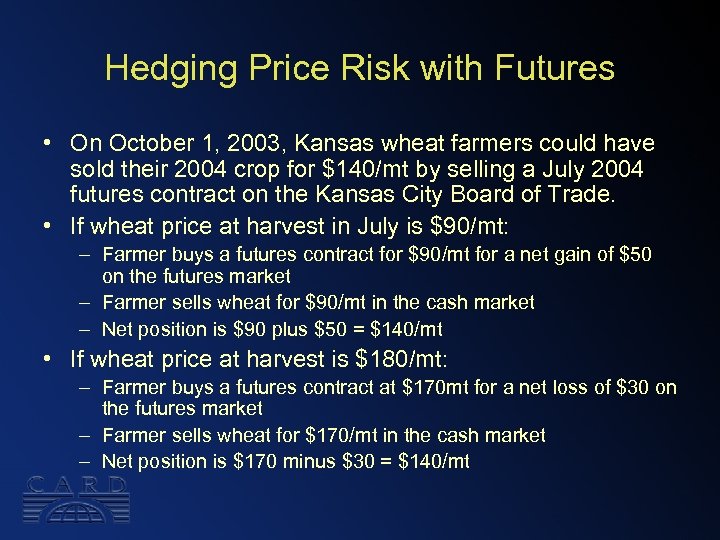 Hedging Price Risk with Futures

• On October 1, 2003, Kansas wheat farmers could have sold their 2004 crop for \$140/mt by selling a July 2004 futures contract on the Kansas City Board of Trade.

• If wheat price at harvest in July is \$90/mt:
– Farmer buys a futures contract for \$90/mt for a net gain of \$50 on the futures market
– Farmer sells wheat for \$90/mt in the cash market
– Net position is \$90 plus \$50 = \$140/mt

• If wheat price at harvest is \$180/mt:
– Farmer buys a futures contract at \$170mt for a net loss of \$30 on the futures market
– Farmer sells wheat for \$170/mt in the cash market
– Net position is \$170 minus \$30 = \$140/mt

CARD